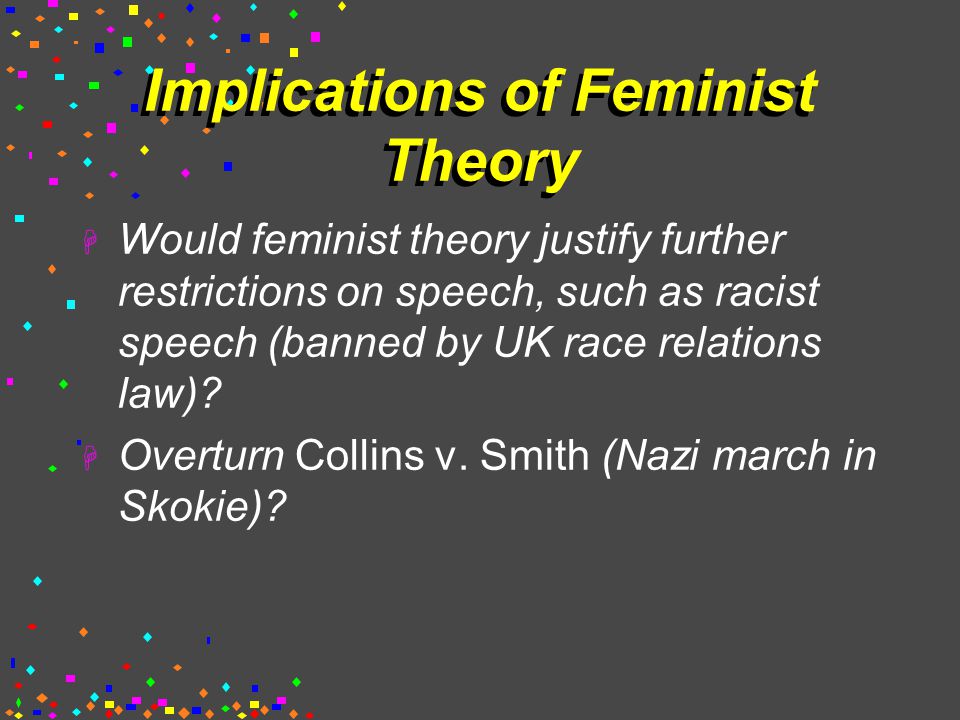 Implications of Feminist Theory

Would feminist theory justify further restrictions on speech, such as racist speech (banned by UK race relations law)?

Overturn Collins v. Smith (Nazi march in Skokie)?